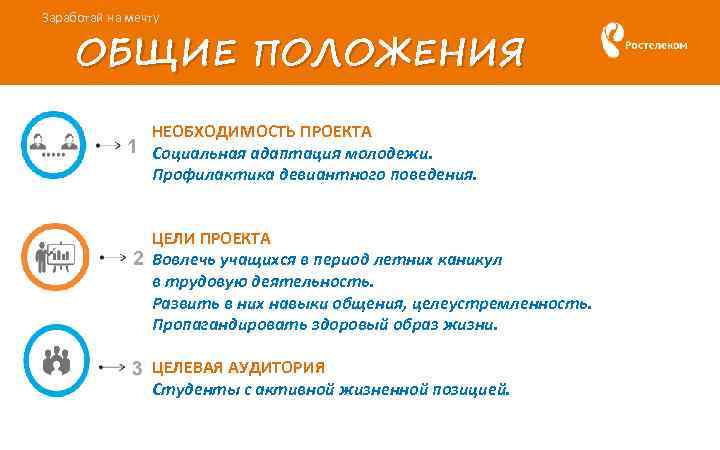 Заработай на мечту

ОБЩИЕ ПОЛОЖЕНИЯ

Ростелеком

1
НЕОБХОДИМОСТЬ ПРОЕКТА
Социальная адаптация молодежи.
Профилактика девиантного поведения.

2
ЦЕЛИ ПРОЕКТА
Вовлечь учащихся в период летних каникул в трудовую деятельность.
Развить в них навыки общения, целеустремленность.
Пропагандировать здоровый образ жизни.

3
ЦЕЛЕВАЯ АУДИТОРИЯ
Студенты с активной жизненной позицией.